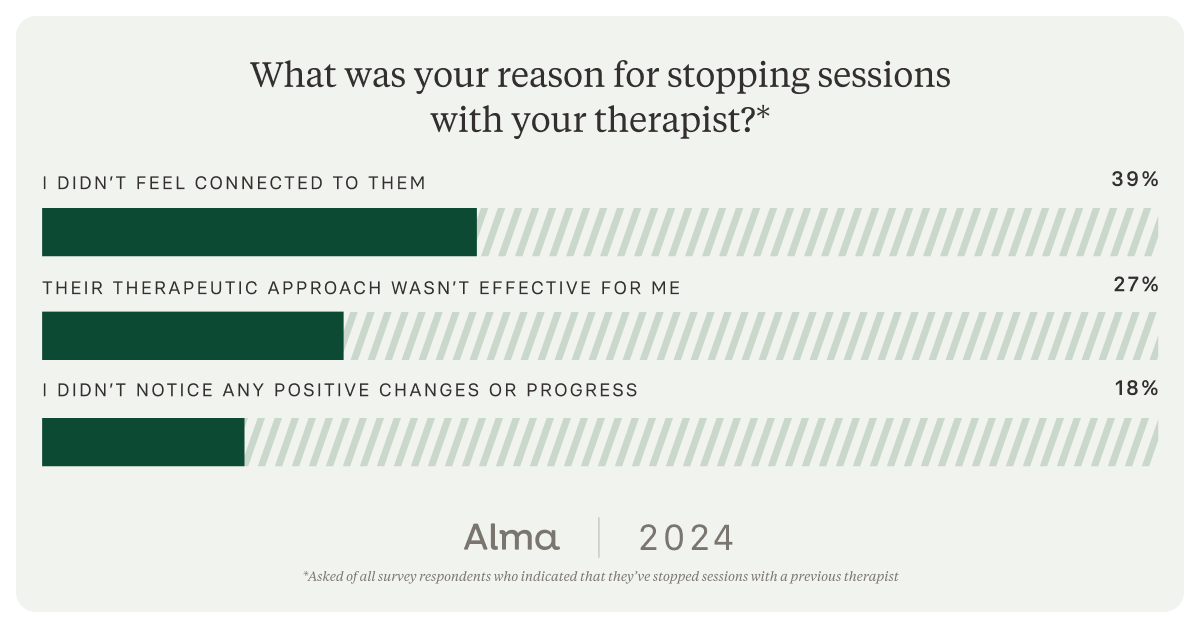 What was your reason for stopping sessions with your therapist?*

I DIDN'T FEEL CONNECTED TO THEM

39%

THEIR THERAPEUTIC APPROACH WASN'T EFFECTIVE FOR ME

27%

I DIDN'T NOTICE ANY POSITIVE CHANGES OR PROGRESS

18%

Alma | 2024

*Asked of all survey respondents who indicated that they've stopped sessions with a previous therapist